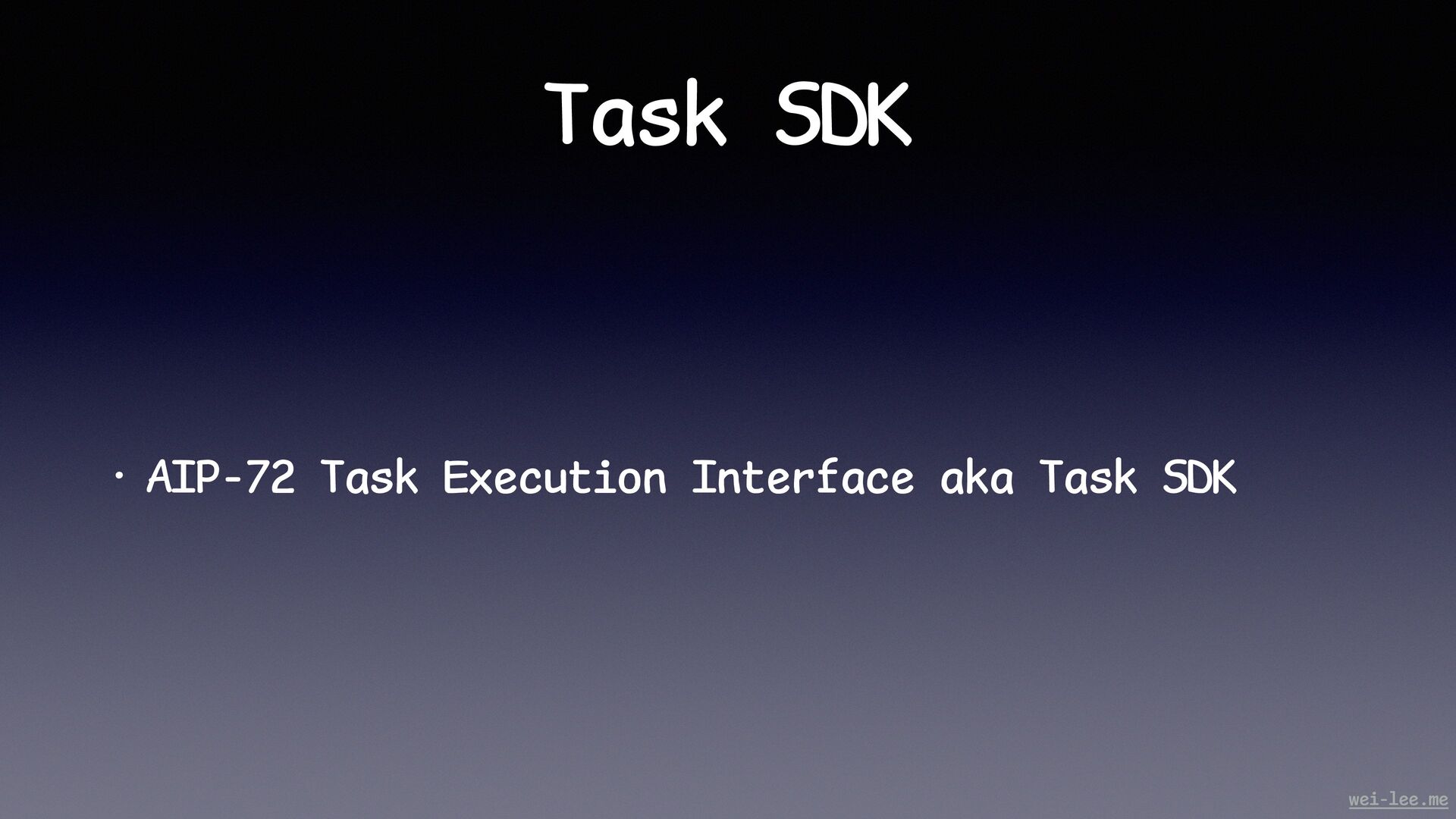 Task SDK

• AIP-72 Task Execution Interface aka Task SDK

wei-lee.me